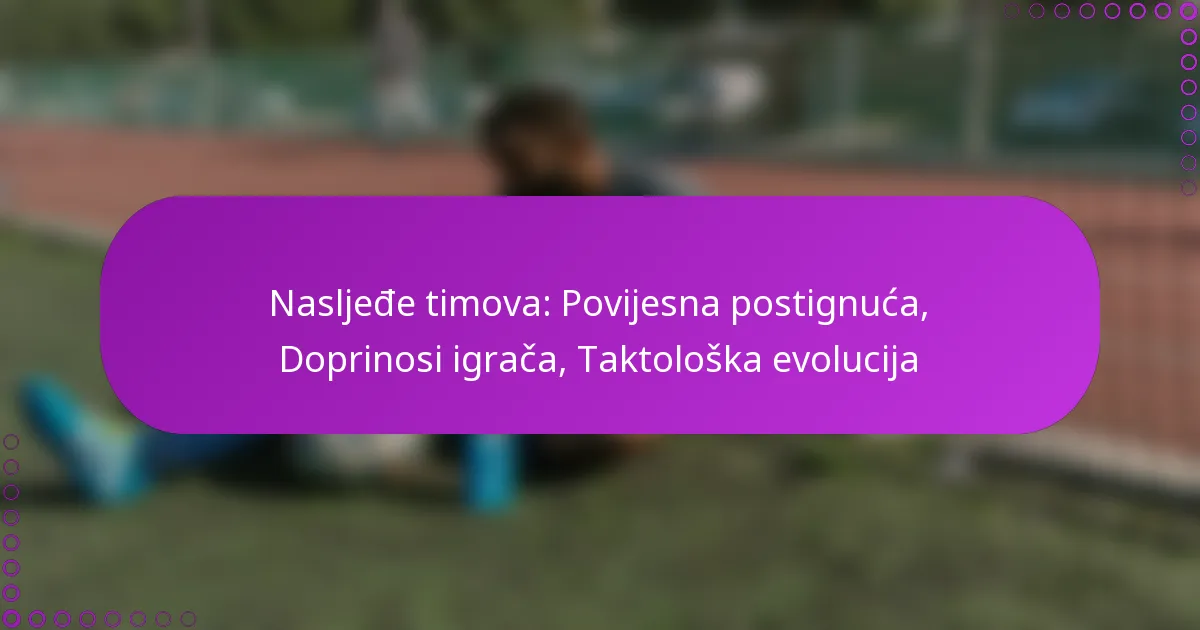 Nasljeđe timova: Povijesna postignuća, Doprinosi igrača, Taktološka evolucija